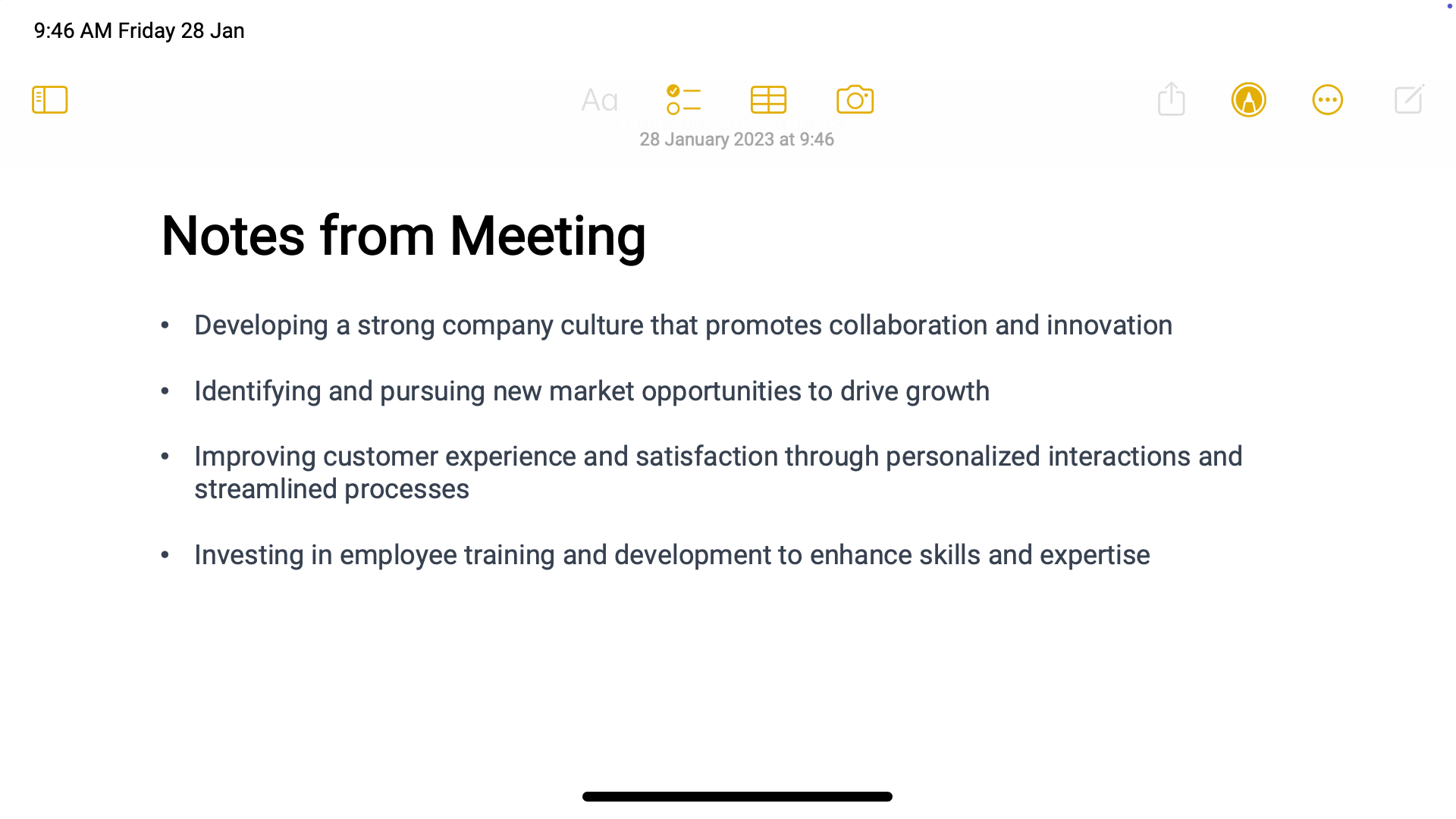 9:46 AM Friday 28 Jan

Aa

28 January 2023 at 9:46

Notes from Meeting

• Developing a strong company culture that promotes collaboration and innovation

• Identifying and pursuing new market opportunities to drive growth

• Improving customer experience and satisfaction through personalized interactions and streamlined processes

• Investing in employee training and development to enhance skills and expertise